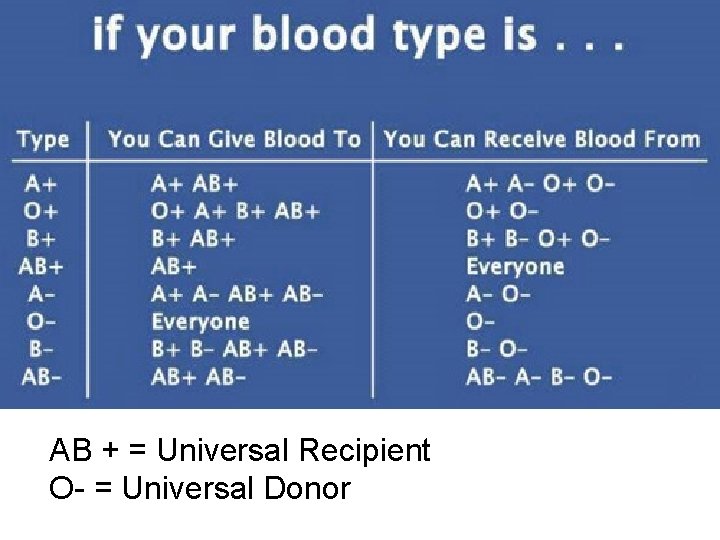 if your blood type is . . .

| Type | You Can Give Blood To | You Can Receive Blood From |
|---|---|---|
| A+ | A+ AB+ | A+ A- O+ O- |
| O+ | O+ A+ B+ AB+ | O+ O- |
| B+ | B+ AB+ | B+ B- O+ O- |
| AB+ | AB+ | Everyone |
| A- | A+ A- AB+ AB- | A- O- |
| O- | Everyone | O- |
| B- | B+ B- AB+ AB- | B- O- |
| AB- | AB+ AB- | AB- A- B- O- |

AB + = Universal Recipient
O- = Universal Donor